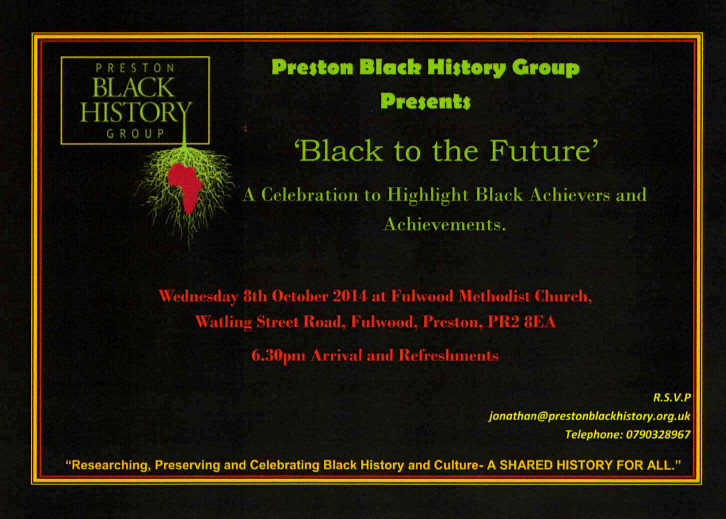 PRESTON
BLACK
HISTORY
GROUP

Preston Black History Group
Presents

'Black to the Future'

A Celebration to Highlight Black Achievers and Achievements.

Wednesday 8th October 2014 at Fulwood Methodist Church, Watling Street Road, Fulwood, Preston, PR2 8EA

6.30pm Arrival and Refreshments

R.S.V.P
jonathan@prestonblackhistory.org.uk
Telephone: 0790328967

"Researching, Preserving and Celebrating Black History and Culture- A SHARED HISTORY FOR ALL."